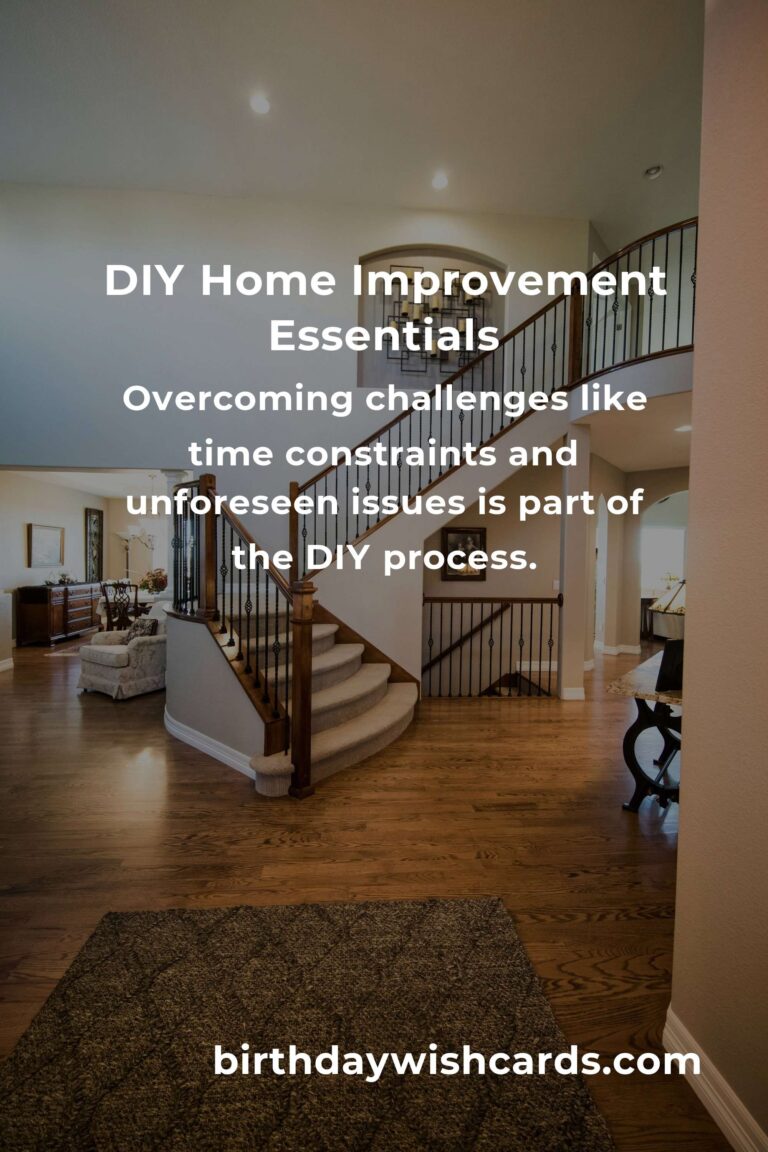 DIY Home Improvement Essentials

Overcoming challenges like time constraints and unforeseen issues is part of the DIY process.

birthdaywishcards.com